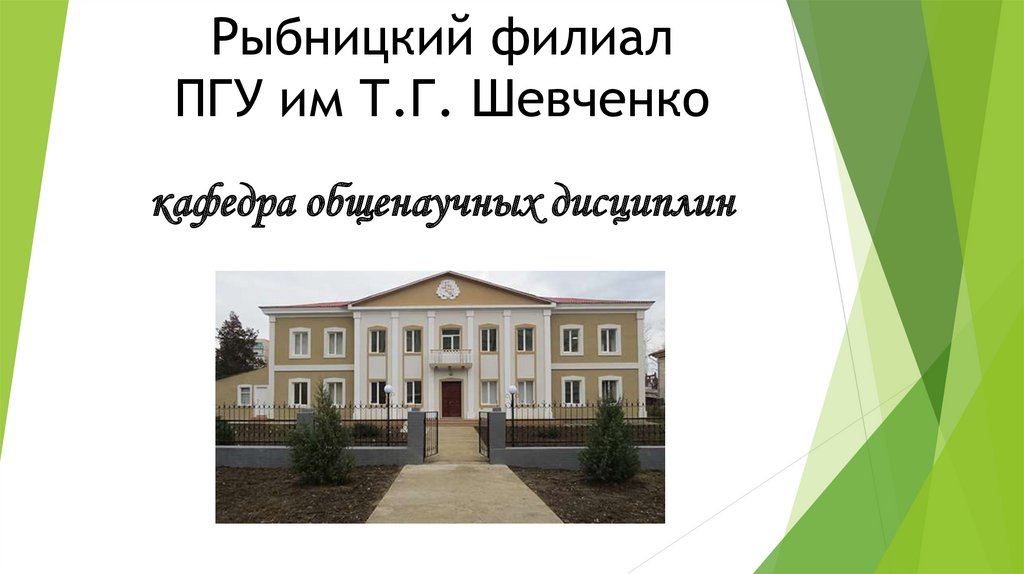 Рыбницкий филиал
ПГУ им Т.Г. Шевченко

кафедра общенаучных дисциплин